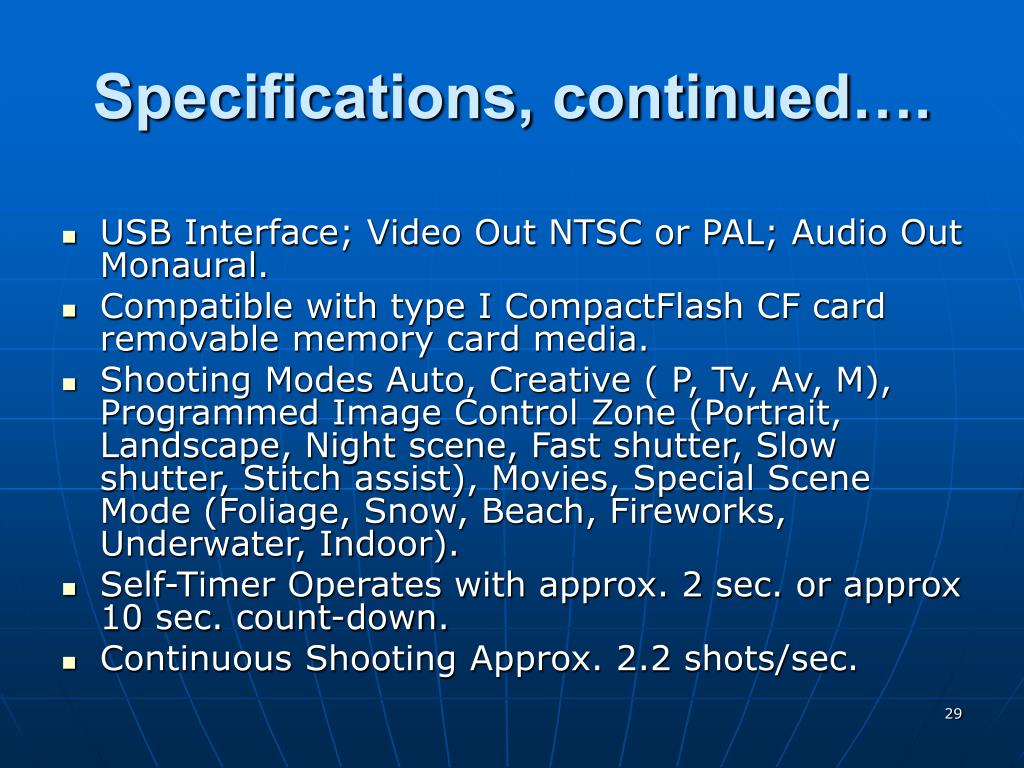 Specifications, continued….

- USB Interface; Video Out NTSC or PAL; Audio Out Monaural.
- Compatible with type I CompactFlash CF card removable memory card media.
- Shooting Modes Auto, Creative ( P, Tv, Av, M), Programmed Image Control Zone (Portrait, Landscape, Night scene, Fast shutter, Slow shutter, Stitch assist), Movies, Special Scene Mode (Foliage, Snow, Beach, Fireworks, Underwater, Indoor).
- Self-Timer Operates with approx. 2 sec. or approx 10 sec. count-down.
- Continuous Shooting Approx. 2.2 shots/sec.

29